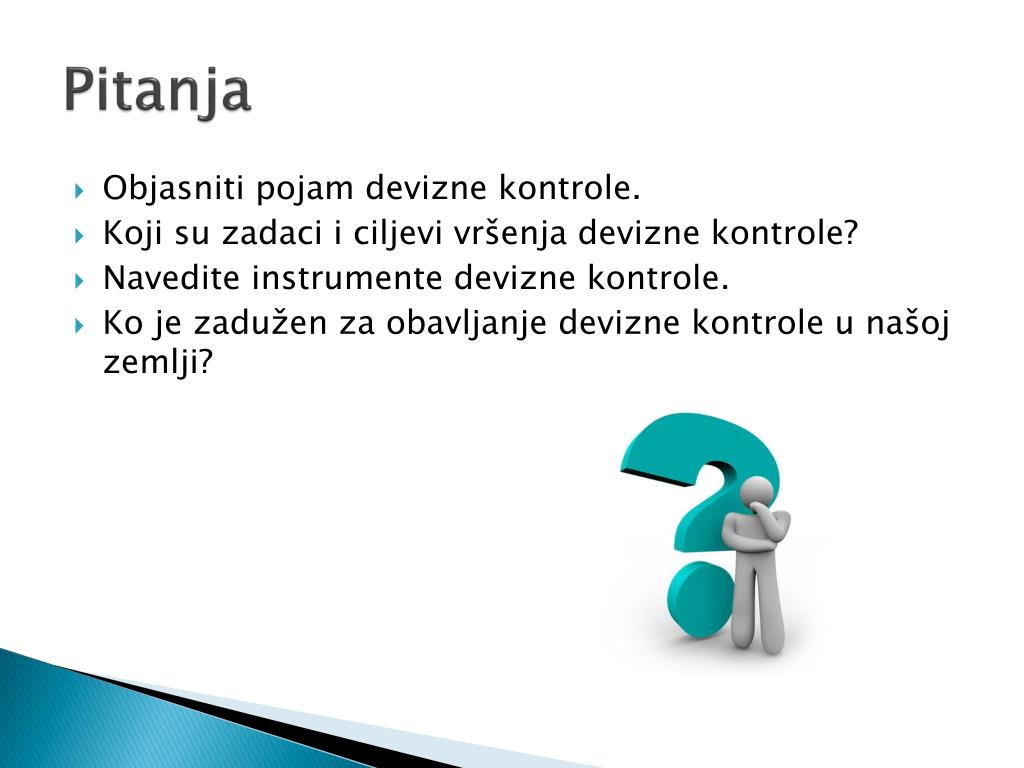 Pitanja

Objasniti pojam devizne kontrole.
Koji su zadaci i ciljevi vršenja devizne kontrole?
Navedite instrumente devizne kontrole.
Ko je zadužen za obavljanje devizne kontrole u našoj zemlji?